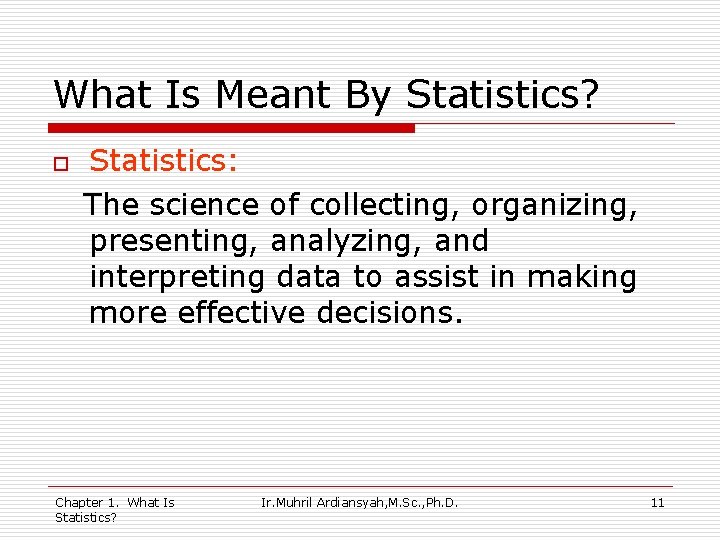 What Is Meant By Statistics?

Statistics:

The science of collecting, organizing, presenting, analyzing, and interpreting data to assist in making more effective decisions.

Chapter 1. What Is Statistics?

Ir.Muhril Ardiansyah,M.Sc.,Ph.D.

11